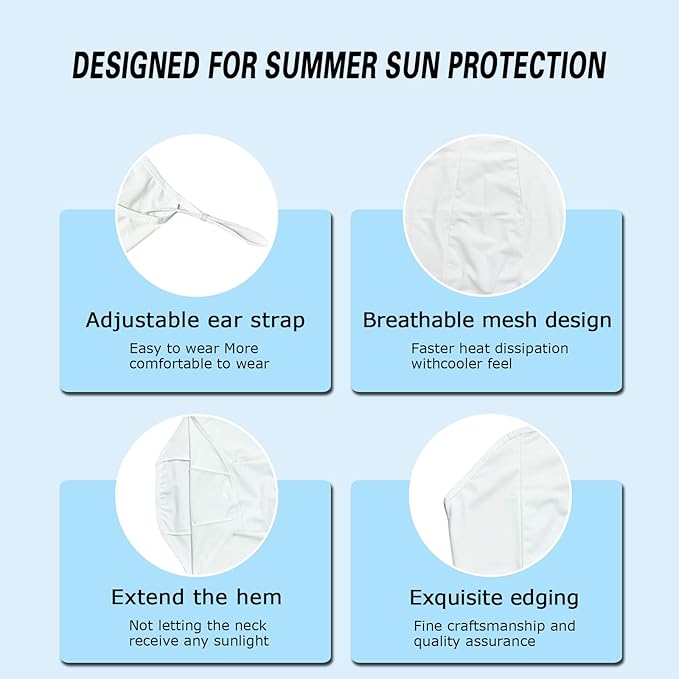 DESIGNED FOR SUMMER SUN PROTECTION

Adjustable ear strap

Easy to wear More comfortable to wear

Breathable mesh design

Faster heat dissipation withcooler feel

Extend the hem

Not letting the neck receive any sunlight

Exquisite edging

Fine craftsmanship and quality assurance